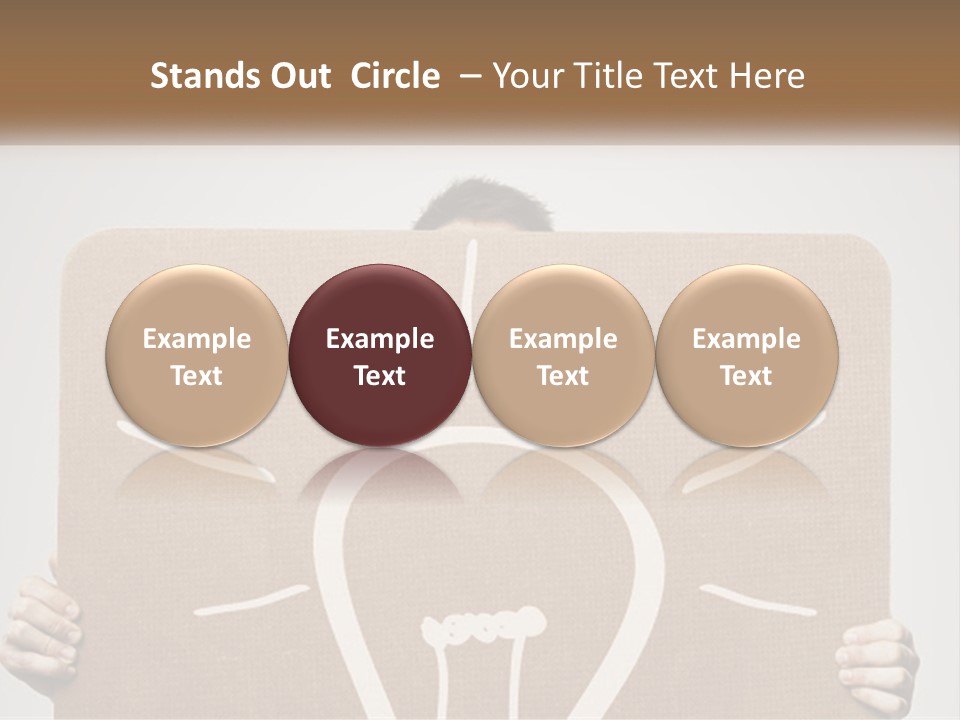 Stands Out Circle – Your Title Text Here

Example Text

Example Text

Example Text

Example Text